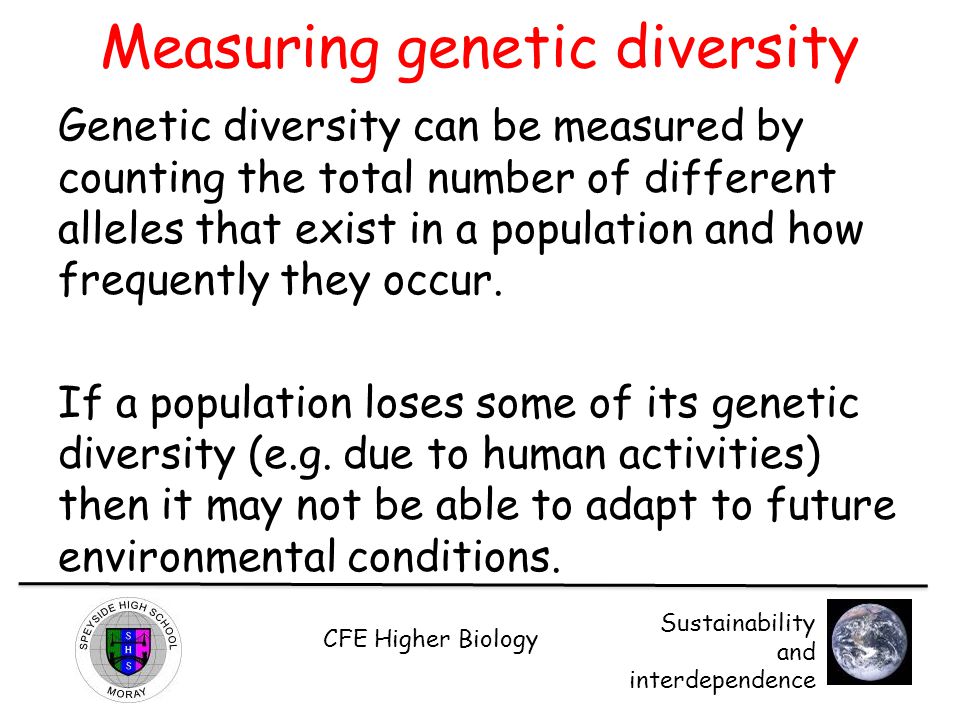 Measuring genetic diversity

Genetic diversity can be measured by counting the total number of different alleles that exist in a population and how frequently they occur.

If a population loses some of its genetic diversity (e.g. due to human activities) then it may not be able to adapt to future environmental conditions.

SPEYSIDE HIGH SCHOOL
S
H
S
MORAY

CFE Higher Biology

Sustainability and interdependence